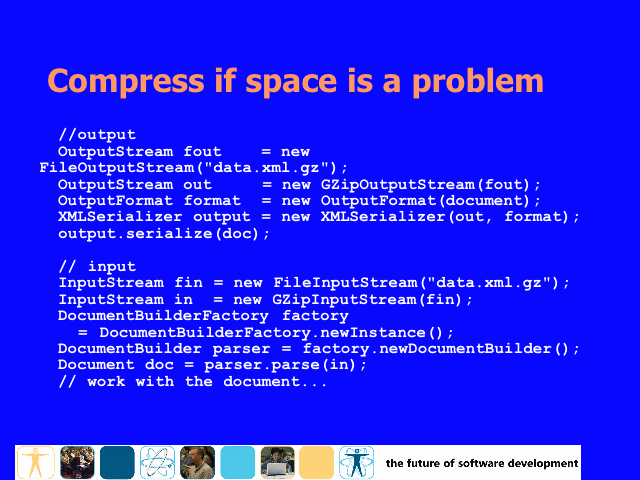 Compress if space is a problem

//output
OutputStream fout = new FileOutputStream("data.xml.gz");
OutputStream out = new GZipOutputStream(fout);
OutputFormat format = new OutputFormat(document);
XMLSerializer output = new XMLSerializer(out, format);
output.serialize(doc);

// input
InputStream fin = new FileInputStream("data.xml.gz");
InputStream in = new GZipInputStream(fin);
DocumentBuilderFactory factory
= DocumentBuilderFactory.newInstance();
DocumentBuilder parser = factory.newDocumentBuilder();
Document doc = parser.parse(in);
// work with the document...

the future of software development